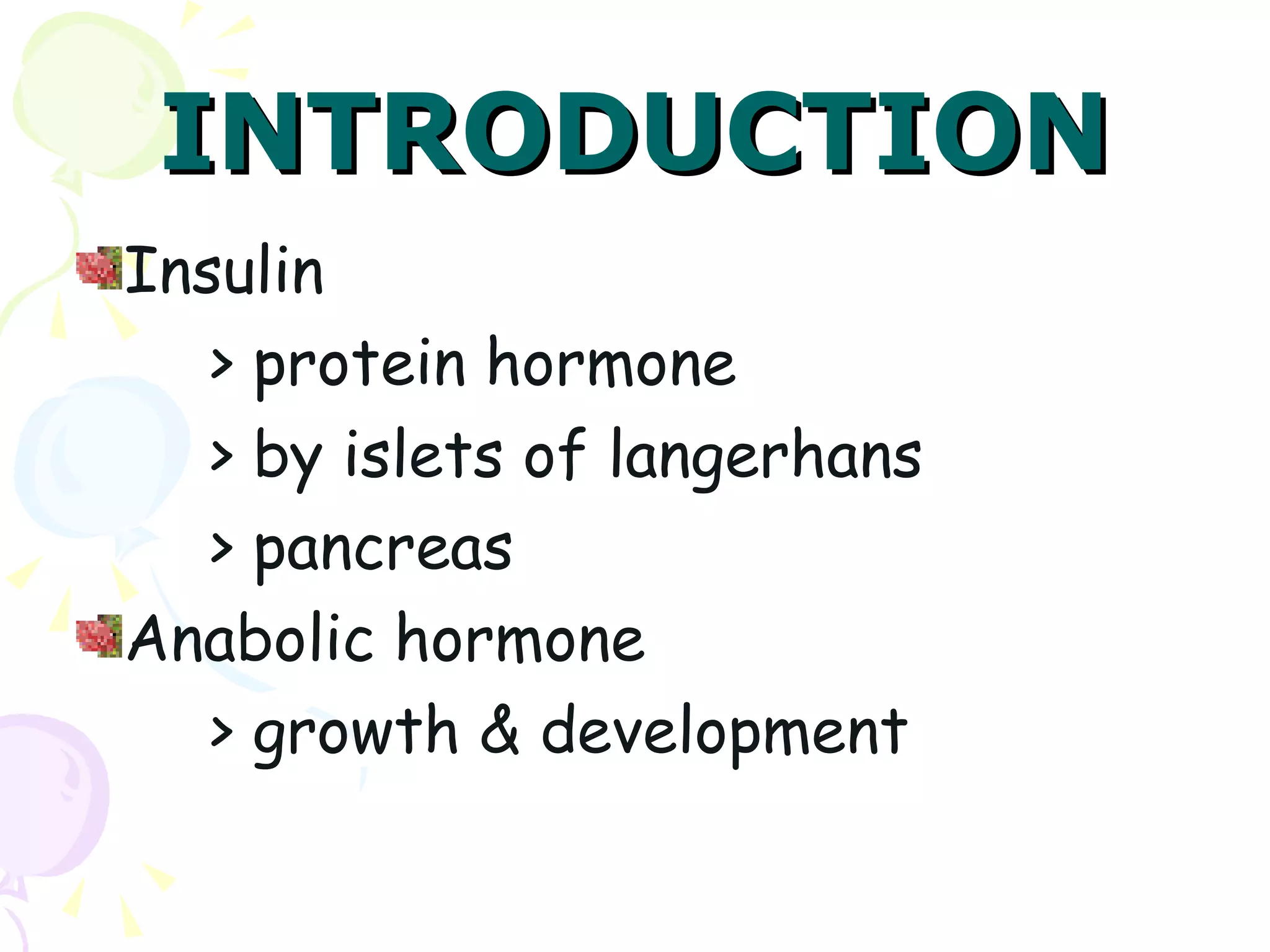 INTRODUCTION

Insulin

> protein hormone

> by islets of langerhans

> pancreas

Anabolic hormone

> growth & development